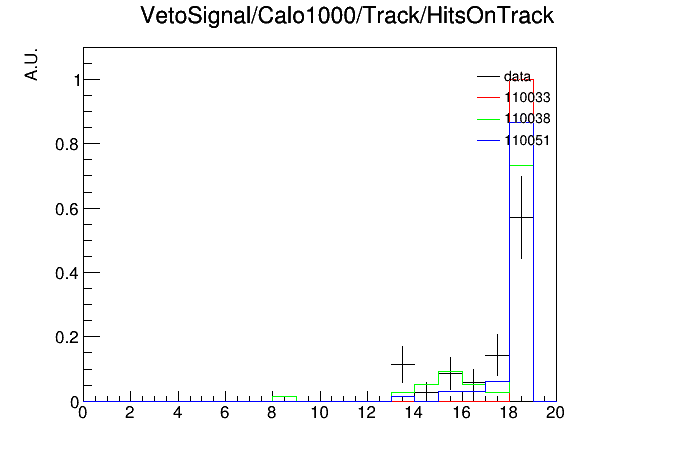 VetoSignal/Calo1000/Track/HitsOnTrack

A.U.

data
110033
110038
110051

1
0.8
0.6
0.4
0.2
0

0 2 4 6 8 10 12 14 16 18 20